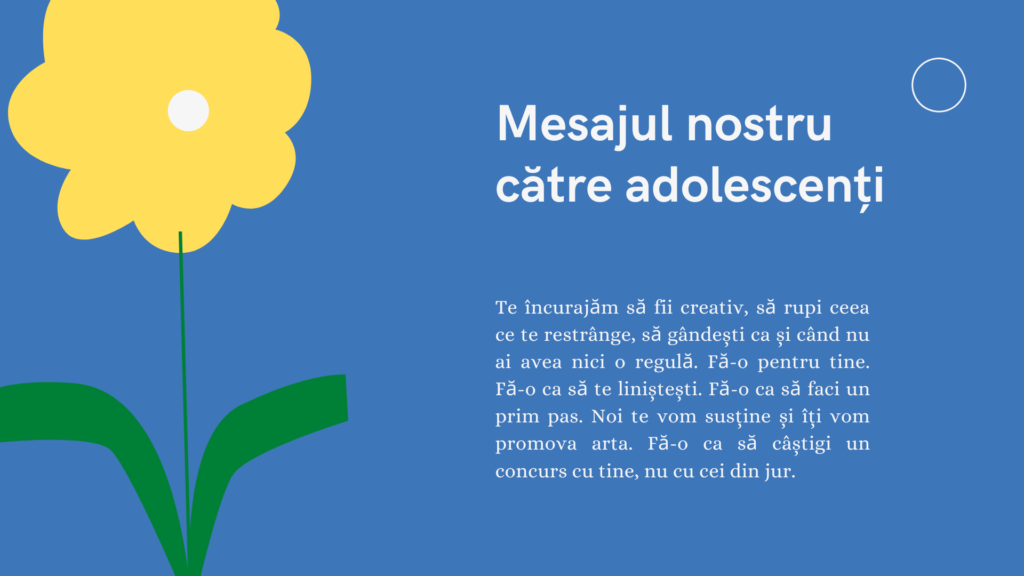 Mesajul nostru către adolescenți

Te încurajăm să fii creativ, să rupi ceea ce te restrânge, să gândești ca și când nu ai avea nici o regulă. Fă-o pentru tine. Fă-o ca să te liniștești. Fă-o ca să faci un prim pas. Noi te vom susține și îți vom promova arta. Fă-o ca să câștigi un concurs cu tine, nu cu cei din jur.